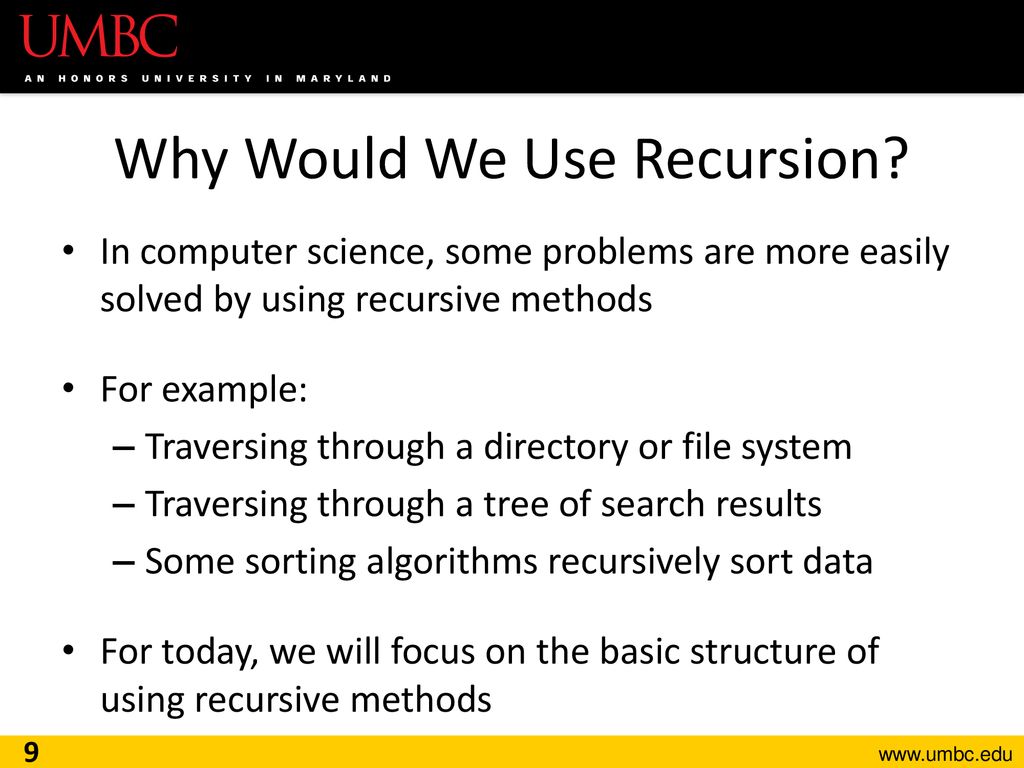 UMBC
AN HONORS UNIVERSITY IN MARYLAND

Why Would We Use Recursion?

• In computer science, some problems are more easily solved by using recursive methods

• For example:
– Traversing through a directory or file system
– Traversing through a tree of search results
– Some sorting algorithms recursively sort data

• For today, we will focus on the basic structure of using recursive methods

9

www.umbc.edu